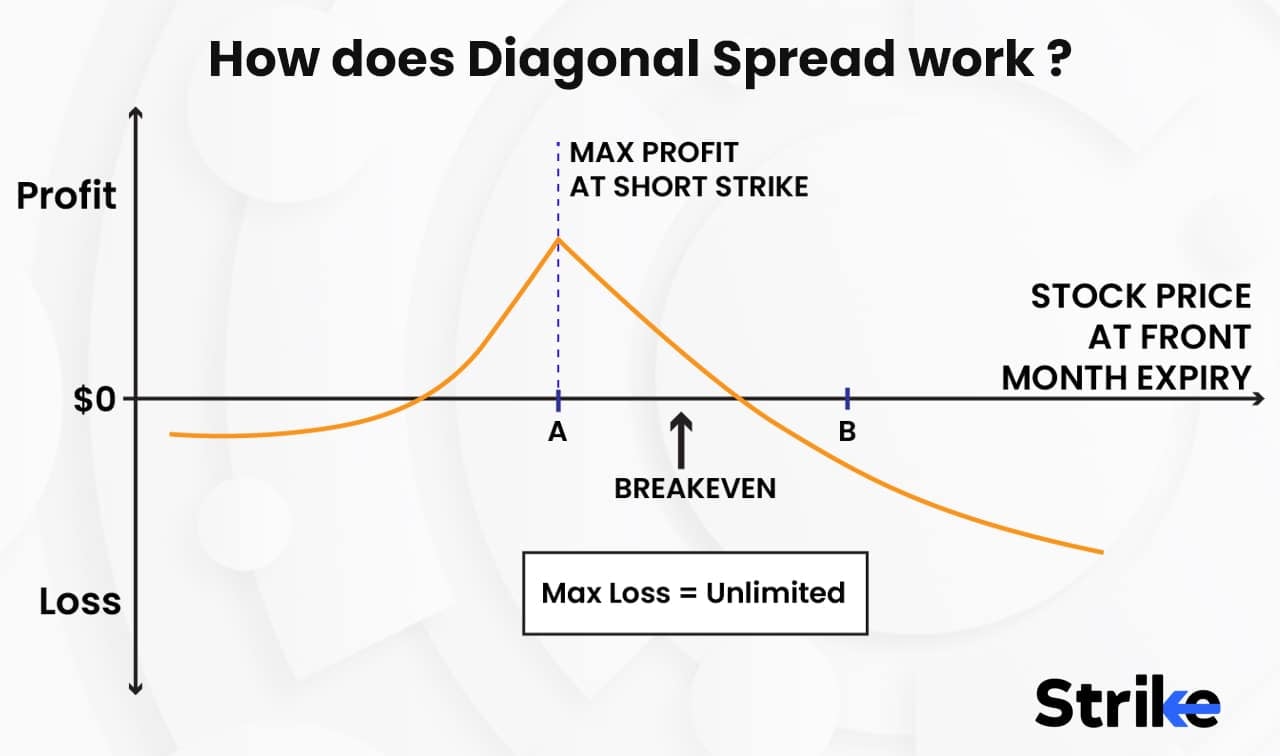 How does Diagonal Spread work ?

Profit

MAX PROFIT
AT SHORT STRIKE

STOCK PRICE
AT FRONT
MONTH EXPIRY

$0

A

B

BREAKEVEN

Max Loss = Unlimited

Loss

Strike